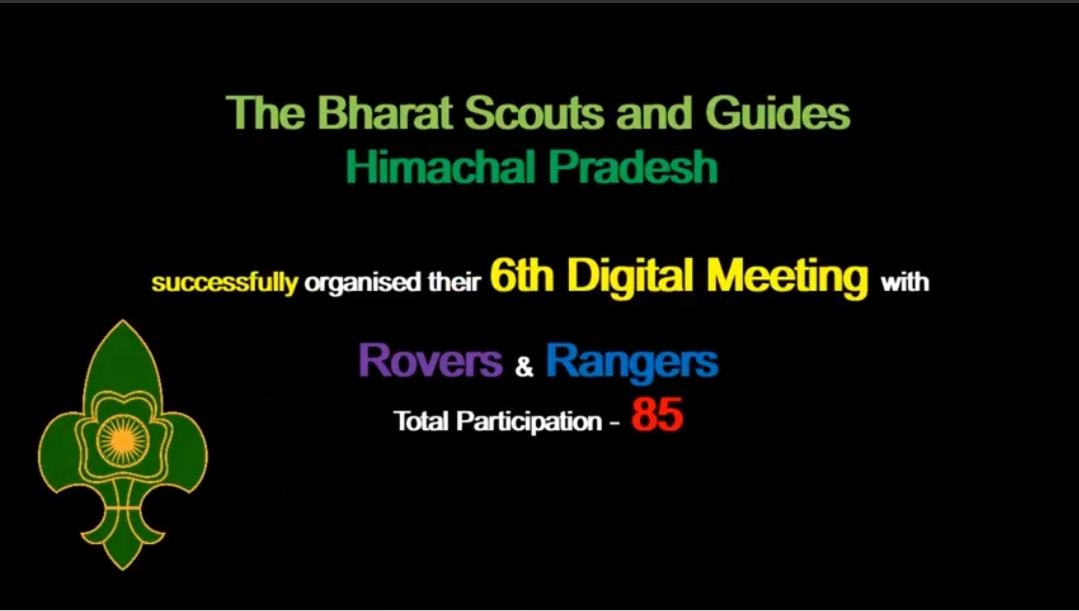 The Bharat Scouts and Guides
Himachal Pradesh

successfully organised their 6th Digital Meeting with

Rovers & Rangers
Total Participation - 85